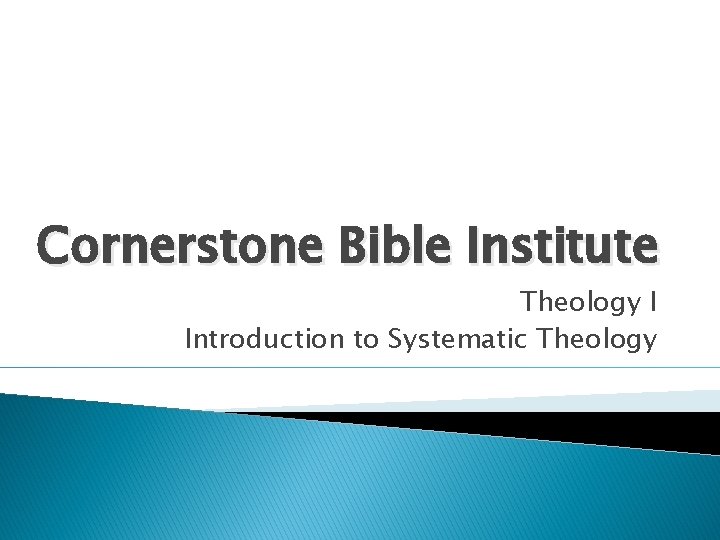 Cornerstone Bible Institute

Theology I
Introduction to Systematic Theology